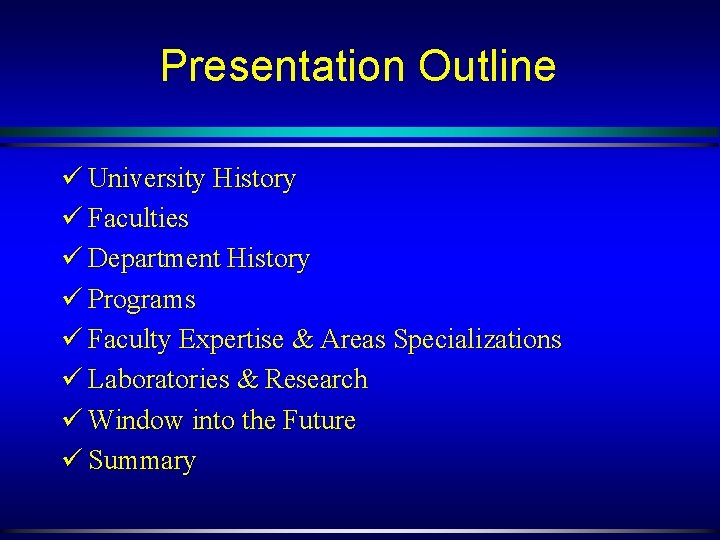 Presentation Outline

✓ University History
✓ Faculties
✓ Department History
✓ Programs
✓ Faculty Expertise & Areas Specializations
✓ Laboratories & Research
✓ Window into the Future
✓ Summary